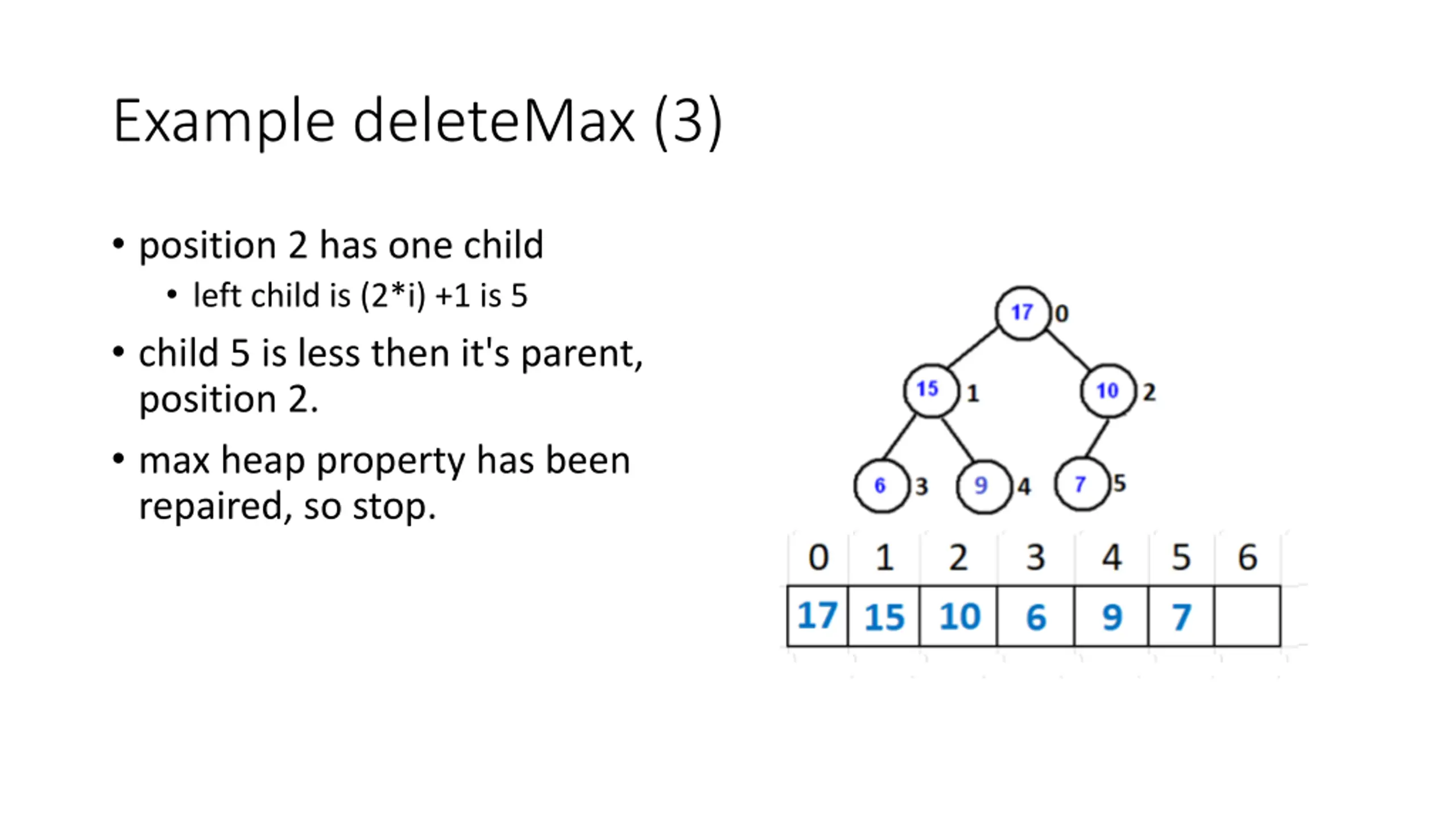 Example deleteMax (3)

• position 2 has one child
  • left child is (2*i) +1 is 5
• child 5 is less then it's parent, position 2.
• max heap property has been repaired, so stop.

17 0
15 1
10 2
6 3
9 4
7 5

| 0 | 1 | 2 | 3 | 4 | 5 | 6 |
|---|---|---|---|---|---|---|
| 17 | 15 | 10 | 6 | 9 | 7 | |